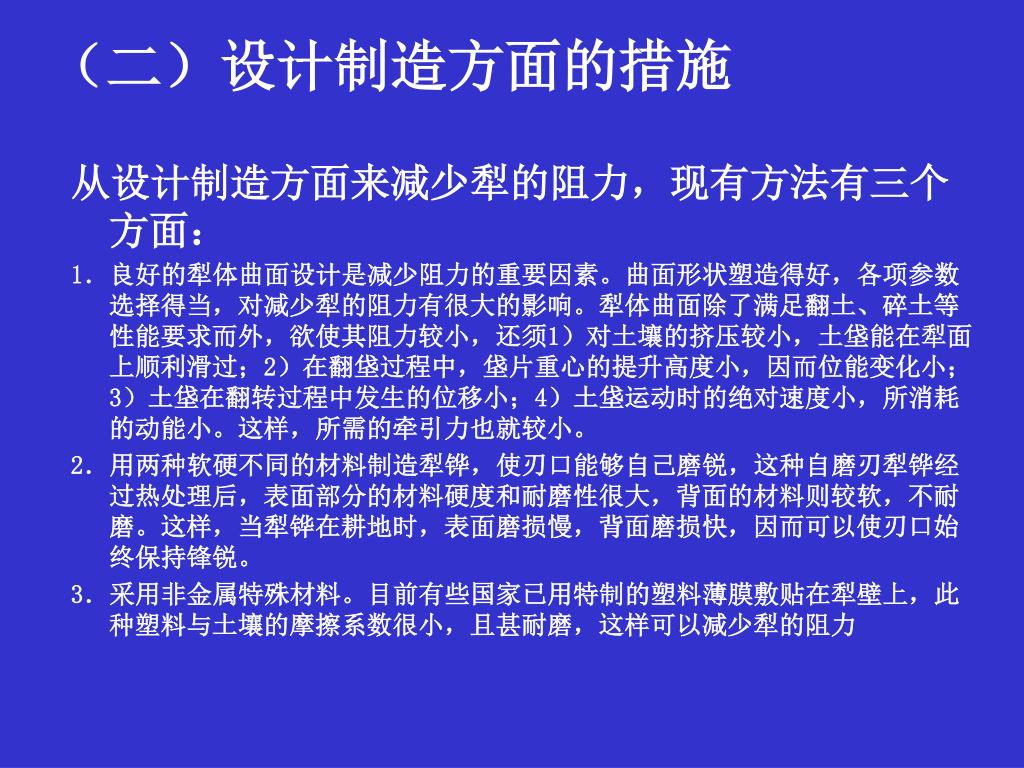 （二）设计制造方面的措施

从设计制造方面来减少犁的阻力，现有方法有三个方面：

1. 良好的犁体曲面设计是减少阻力的重要因素。曲面形状塑造得好，各项参数选择得当，对减少犁的阻力有很大的影响。犁体曲面除了满足翻土、碎土等性能要求而外，欲使其阻力较小，还须1）对土壤的挤压较小，土垡能在犁面上顺利滑过；2）在翻垡过程中，垡片重心的提升高度小，因而位能变化小；3）土垡在翻转过程中发生的位移小；4）土垡运动时的绝对速度小，所消耗的动能小。这样，所需的牵引力也就较小。

2. 用两种软硬不同的材料制造犁铧，使刃口能够自己磨锐，这种自磨刃犁铧经过热处理后，表面部分的材料硬度和耐磨性很大，背面的材料则较软，不耐磨。这样，当犁铧在耕地时，表面磨损慢，背面磨损快，因而可以使刃口始终保持锋锐。

3. 采用非金属特殊材料。目前有些国家已用特制的塑料薄膜敷贴在犁壁上，此种塑料与土壤的摩擦系数很小，且甚耐磨，这样可以减少犁的阻力